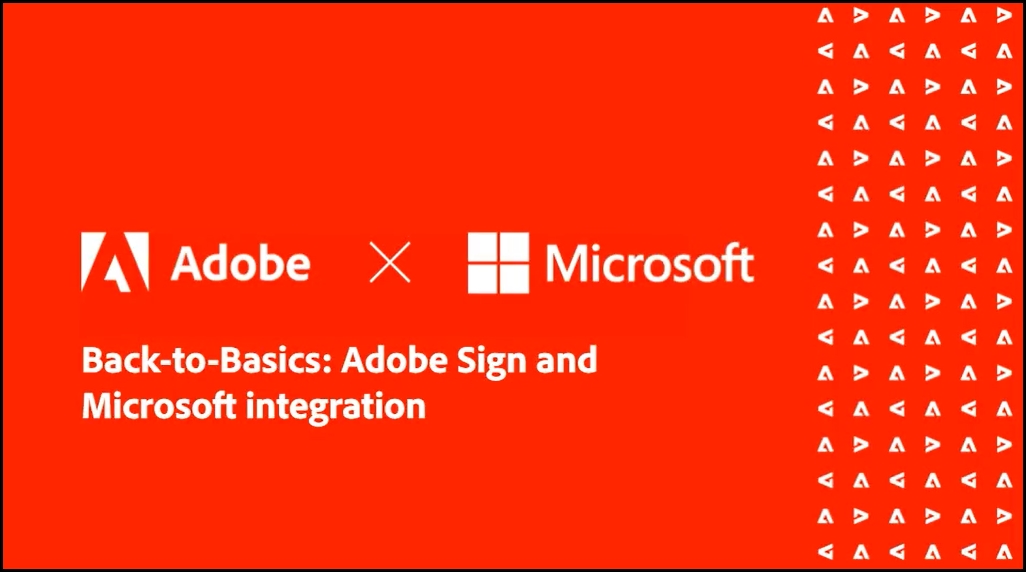 Adobe × Microsoft

Back-to-Basics: Adobe Sign and Microsoft integration